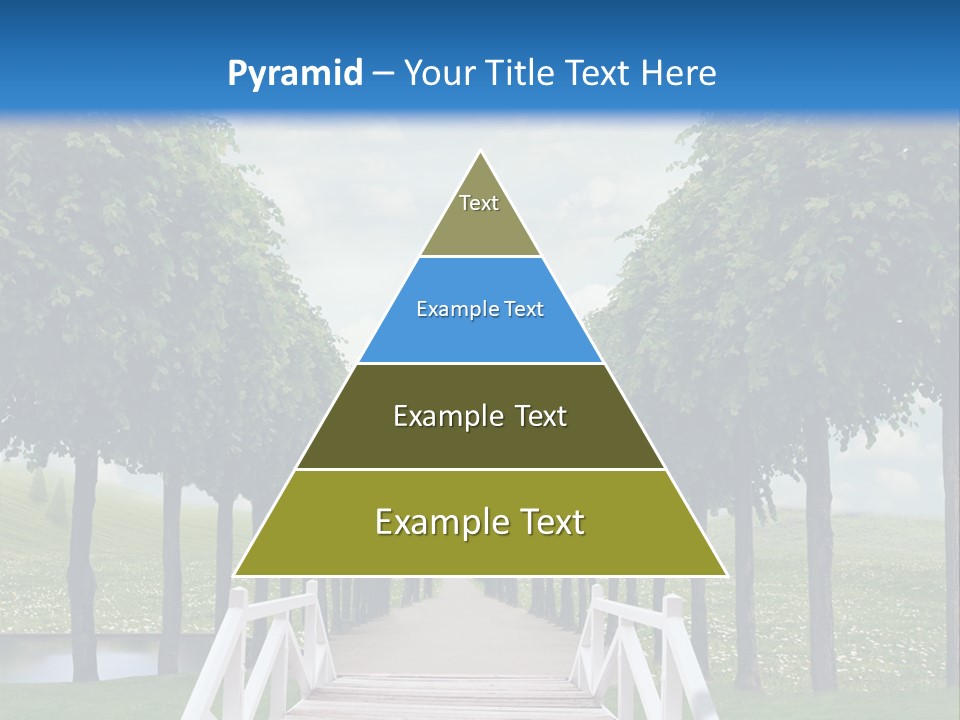 Pyramid – Your Title Text Here

Text

Example Text

Example Text

Example Text